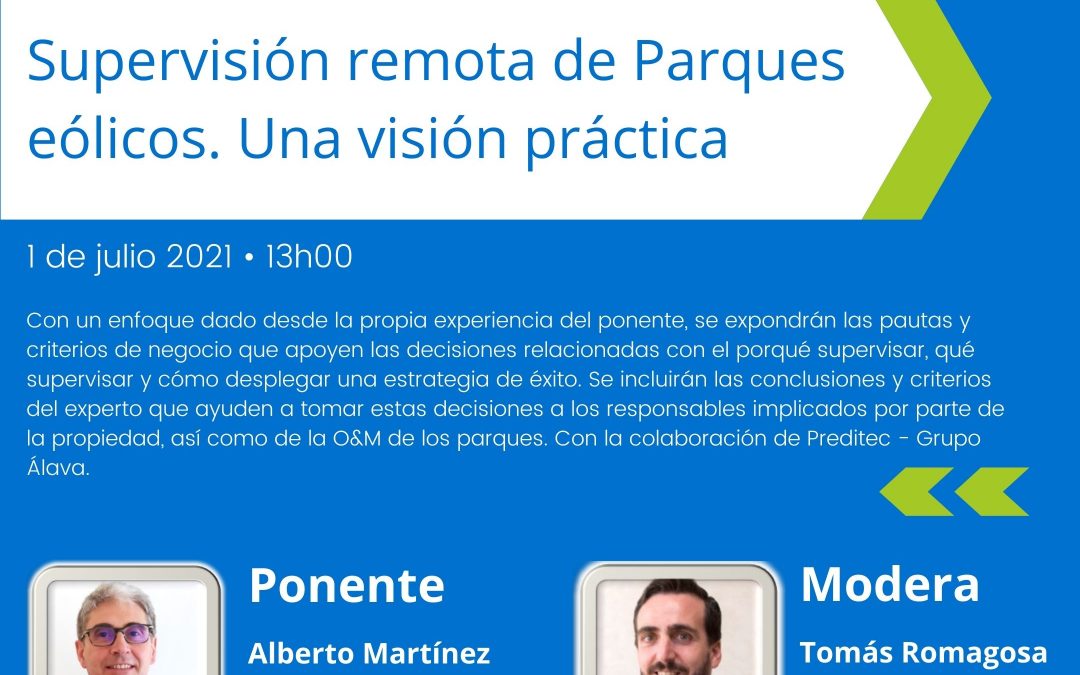 Supervisión remota de Parques eólicos. Una visión práctica

1 de julio 2021 • 13h00

Con un enfoque dado desde la propia experiencia del ponente, se expondrán las pautas y criterios de negocio que apoyen las decisiones relacionadas con el porqué supervisar, qué supervisar y cómo desplegar una estrategia de éxito. Se incluirán las conclusiones y criterios del experto que ayuden a tomar estas decisiones a los responsables implicados por parte de la propiedad, así como de la O&M de los parques. Con la colaboración de Preditec - Grupo Álava.

Ponente

Alberto Martínez

Modera

Tomás Romagosa